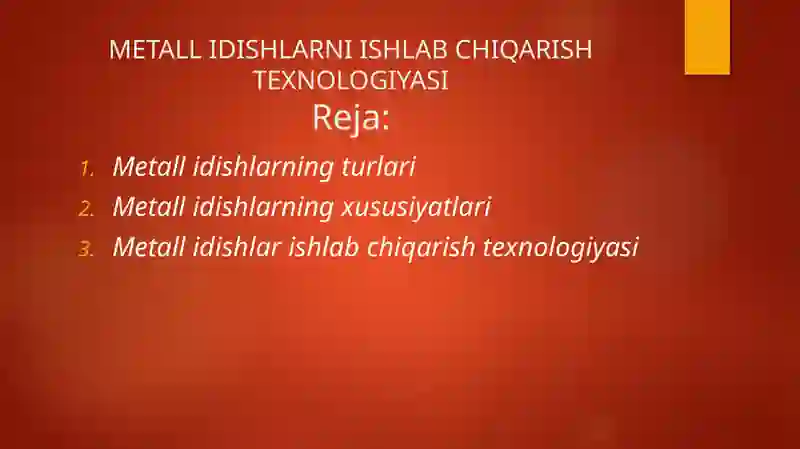 METALL IDISHLARNI ISHLAB CHIQARISH TEXNOLOGIYASI

Reja:

1. Metall idishlarning turlari
2. Metall idishlarning xususiyatlari
3. Metall idishlar ishlab chiqarish texnologiyasi